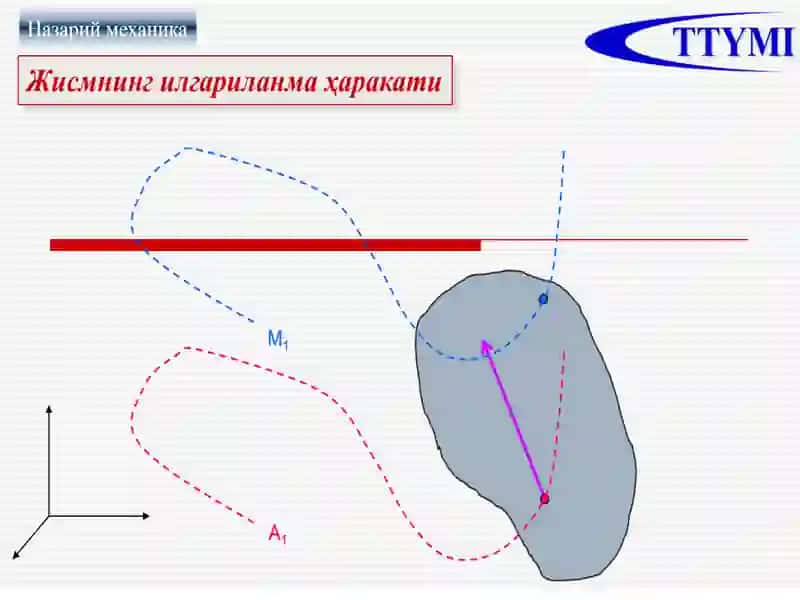 Назарий механика

TTYMI

Жисмнинг илгариланма ҳаракати

$M_1$

$A_1$